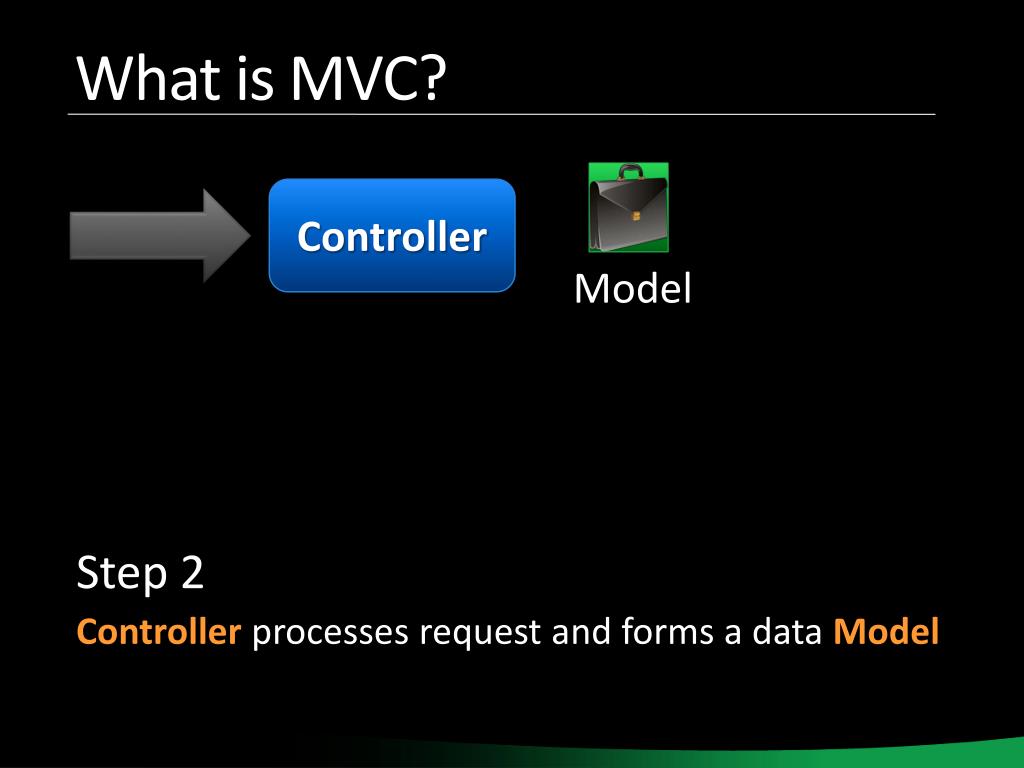 What is MVC?

Controller

Model

Step 2

Controller processes request and forms a data Model